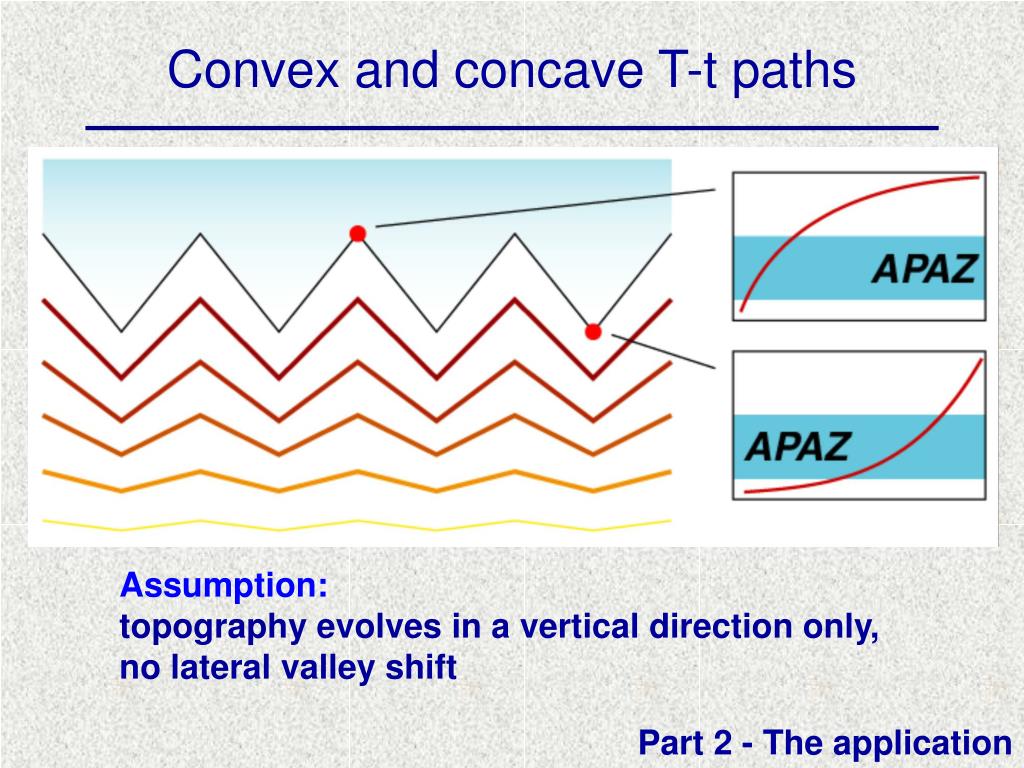 Convex and concave T-t paths

APAZ

APAZ

Assumption:
topography evolves in a vertical direction only,
no lateral valley shift

Part 2 - The application